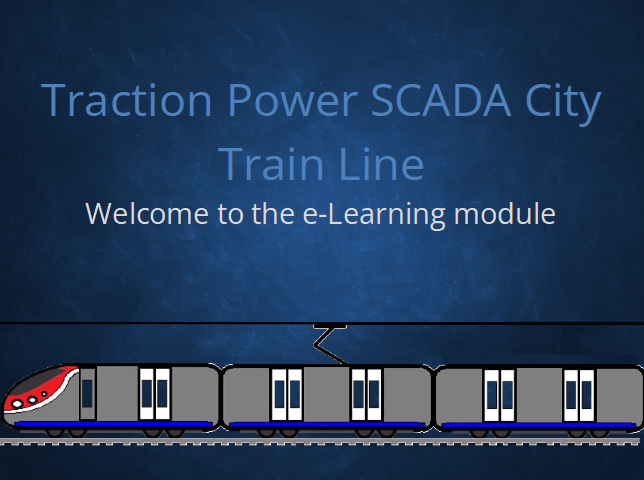 Traction Power SCADA City Train Line

Welcome to the e-Learning module